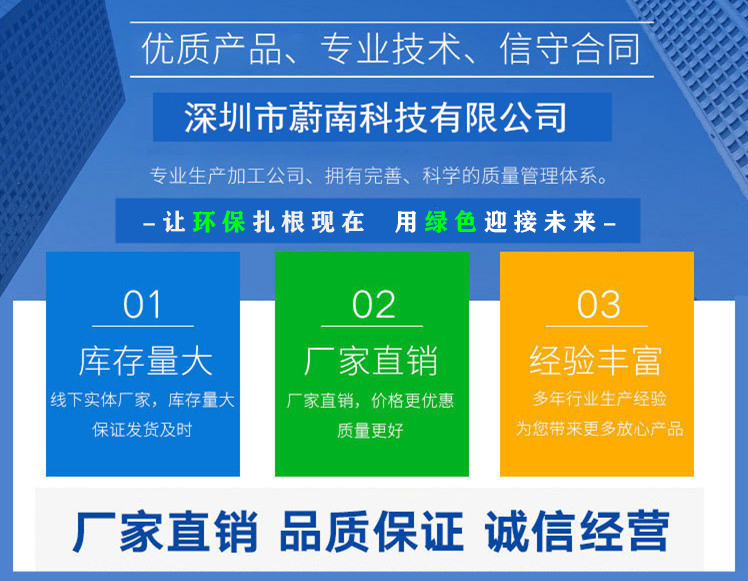 优质产品、专业技术、信守合同

深圳市蔚南科技有限公司

专业生产加工公司、拥有完善、科学的质量管理体系。

–让环保扎根现在 用绿色迎接未来–

01
库存量大
线下实体厂家，库存量大
保证发货及时

02
厂家直销
厂家直销，价格更优惠
质量更好

03
经验丰富
多年行业生产经验
为您带来更多放心产品

厂家直销 品质保证 诚信经营